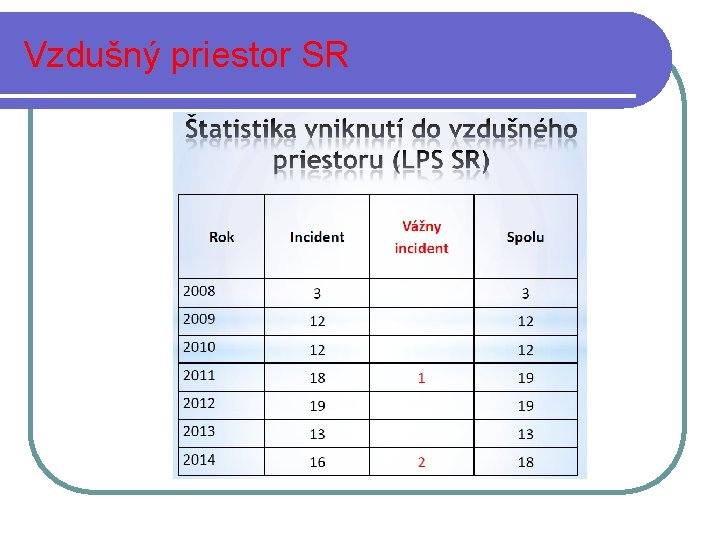 Vzdušný priestor SR

Štatistika vniknutí do vzdušného priestoru (LPS SR)

| Rok | Incident | Vážny incident | Spolu |
|---|---|---|---|
| 2008 | 3 | | 3 |
| 2009 | 12 | | 12 |
| 2010 | 12 | | 12 |
| 2011 | 18 | 1 | 19 |
| 2012 | 19 | | 19 |
| 2013 | 13 | | 13 |
| 2014 | 16 | 2 | 18 |